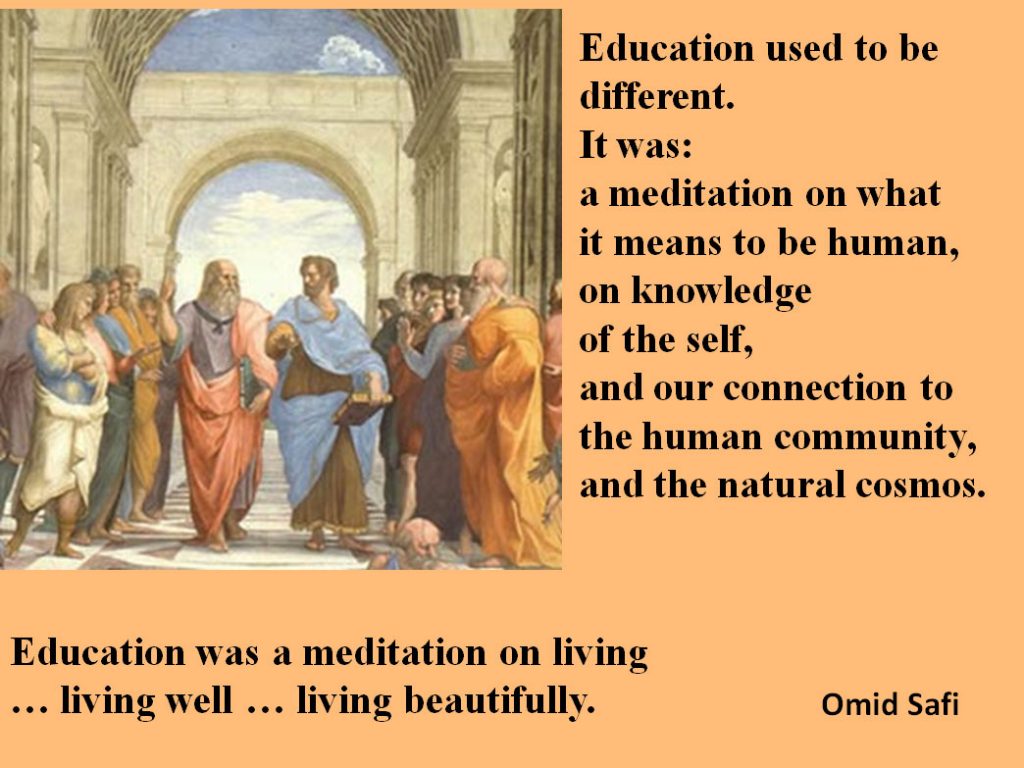 Education used to be different.
It was:
a meditation on what it means to be human, on knowledge of the self, and our connection to the human community, and the natural cosmos.

Education was a meditation on living … living well … living beautifully.

Omid Safi